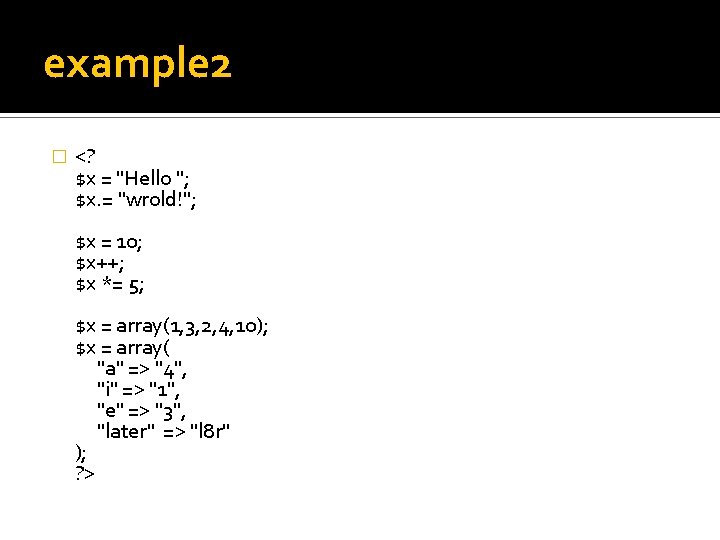 example2

<?
$x = "Hello ";
$x.= "wrold!";

$x = 10;
$x++;
$x *= 5;

$x = array(1,3,2,4,10);
$x = array(
"a" => "4",
"i" => "1",
"e" => "3",
"later" => "l8r"
);
?>